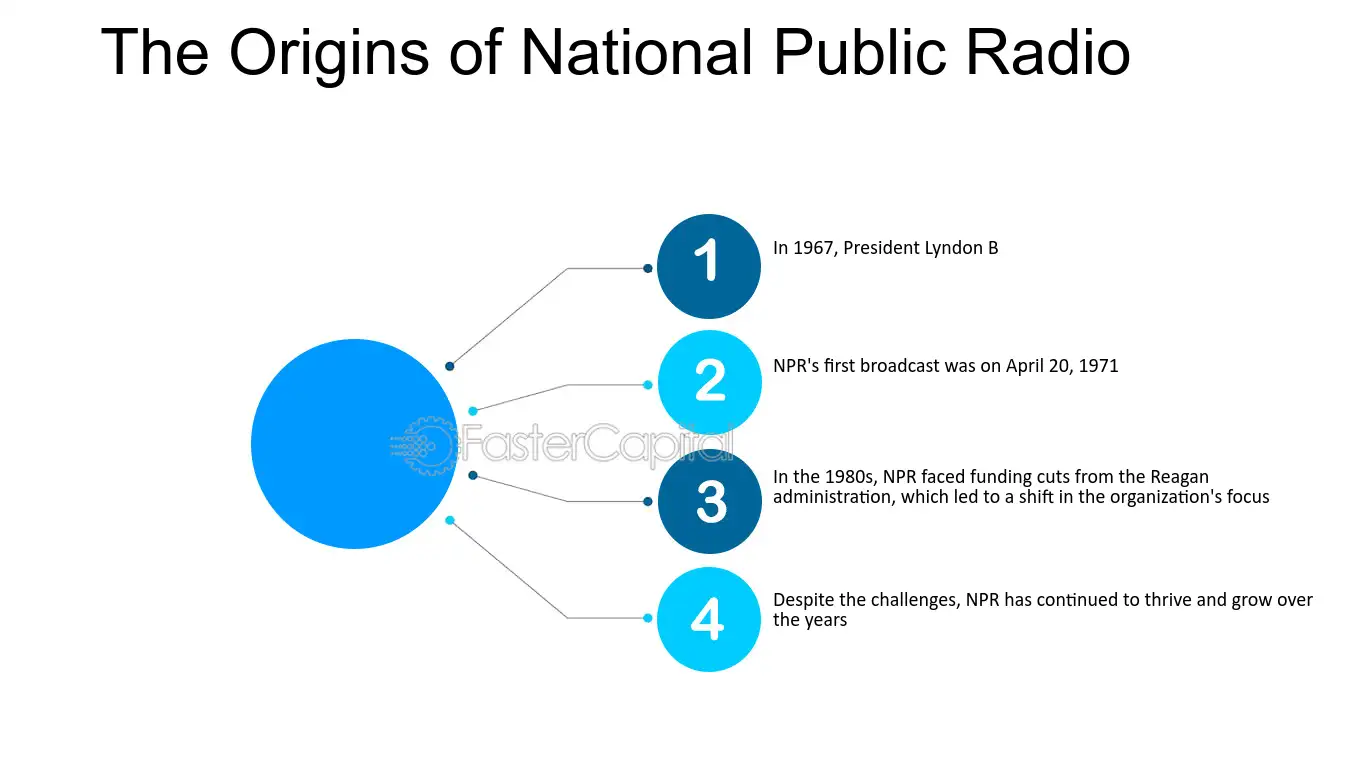 The Origins of National Public Radio

1
In 1967, President Lyndon B

2
NPR's first broadcast was on April 20, 1971

FasterCapital

3
In the 1980s, NPR faced funding cuts from the Reagan administration, which led to a shift in the organization's focus

4
Despite the challenges, NPR has continued to thrive and grow over the years